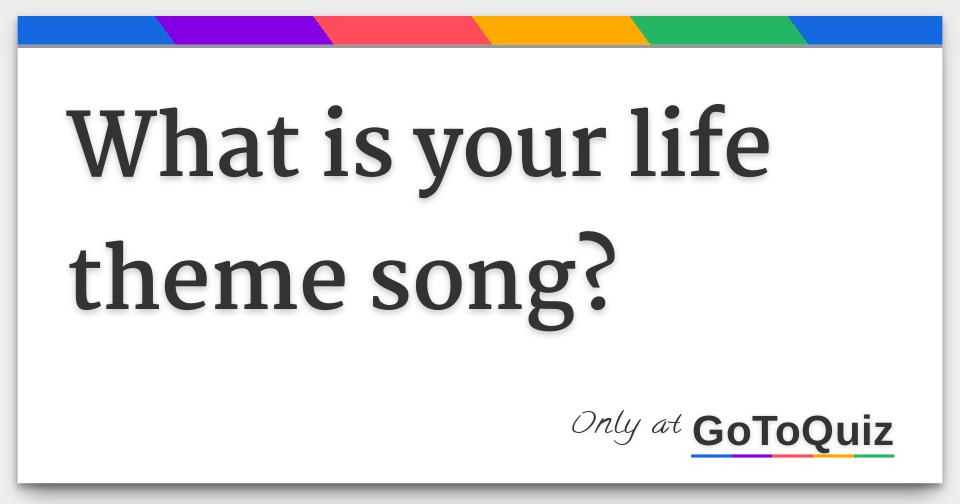 What is your life theme song?

Only at GoToQuiz